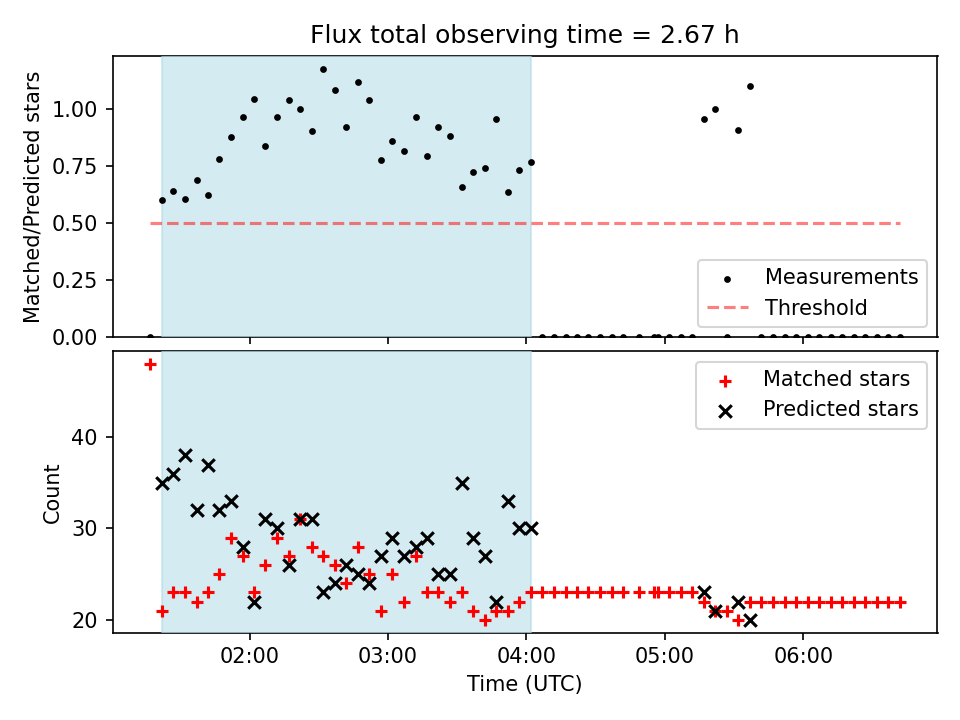 Flux total observing time = 2.67 h

Matched/Predicted stars

1.00
0.75
0.50
0.25
0.00

Measurements
Threshold

Matched stars
Predicted stars

Count

40
30
20

02:00
03:00
04:00
05:00
06:00

Time (UTC)